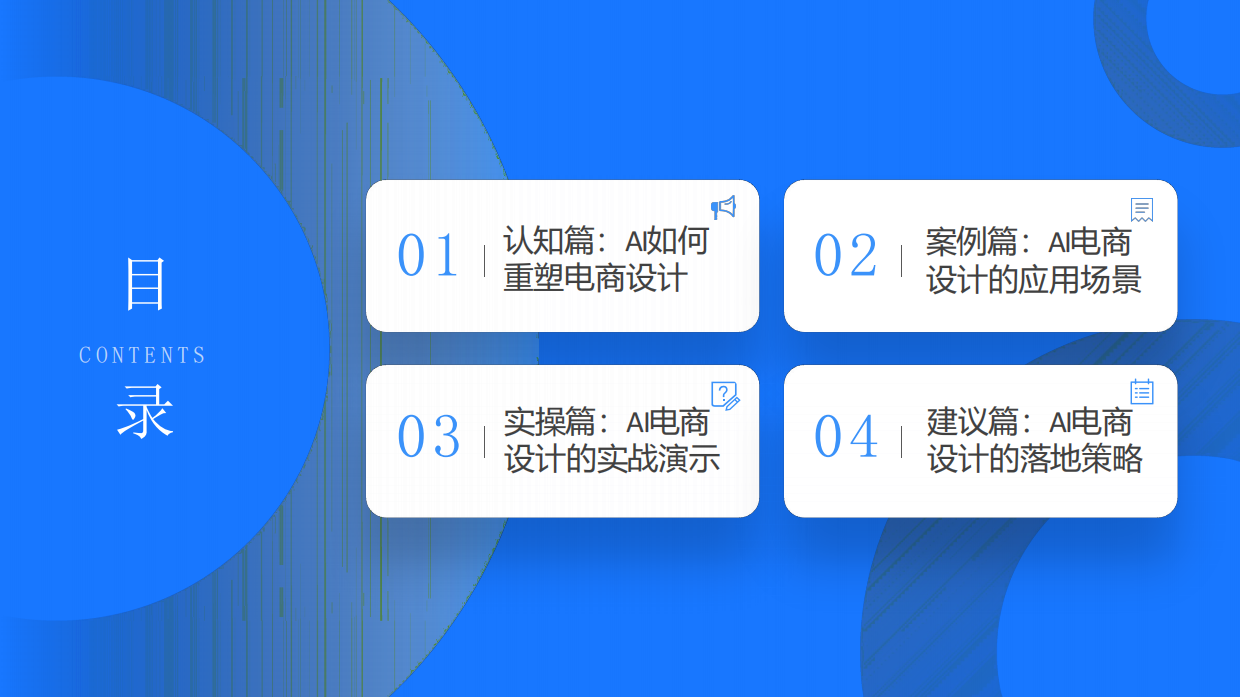 目

CONTENTS

录

01 认知篇：AI如何重塑电商设计

02 案例篇：AI电商设计的应用场景

03 实操篇：AI电商设计的实战演示

04 建议篇：AI电商设计的落地策略